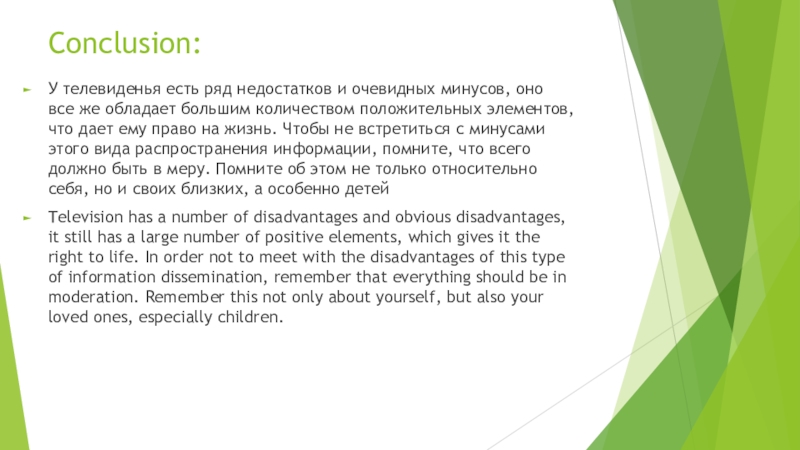 Conclusion:

У телевиденья есть ряд недостатков и очевидных минусов, оно все же обладает большим количеством положительных элементов, что дает ему право на жизнь. Чтобы не встретиться с минусами этого вида распространения информации, помните, что всего должно быть в меру. Помните об этом не только относительно себя, но и своих близких, а особенно детей

Television has a number of disadvantages and obvious disadvantages, it still has a large number of positive elements, which gives it the right to life. In order not to meet with the disadvantages of this type of information dissemination, remember that everything should be in moderation. Remember this not only about yourself, but also your loved ones, especially children.